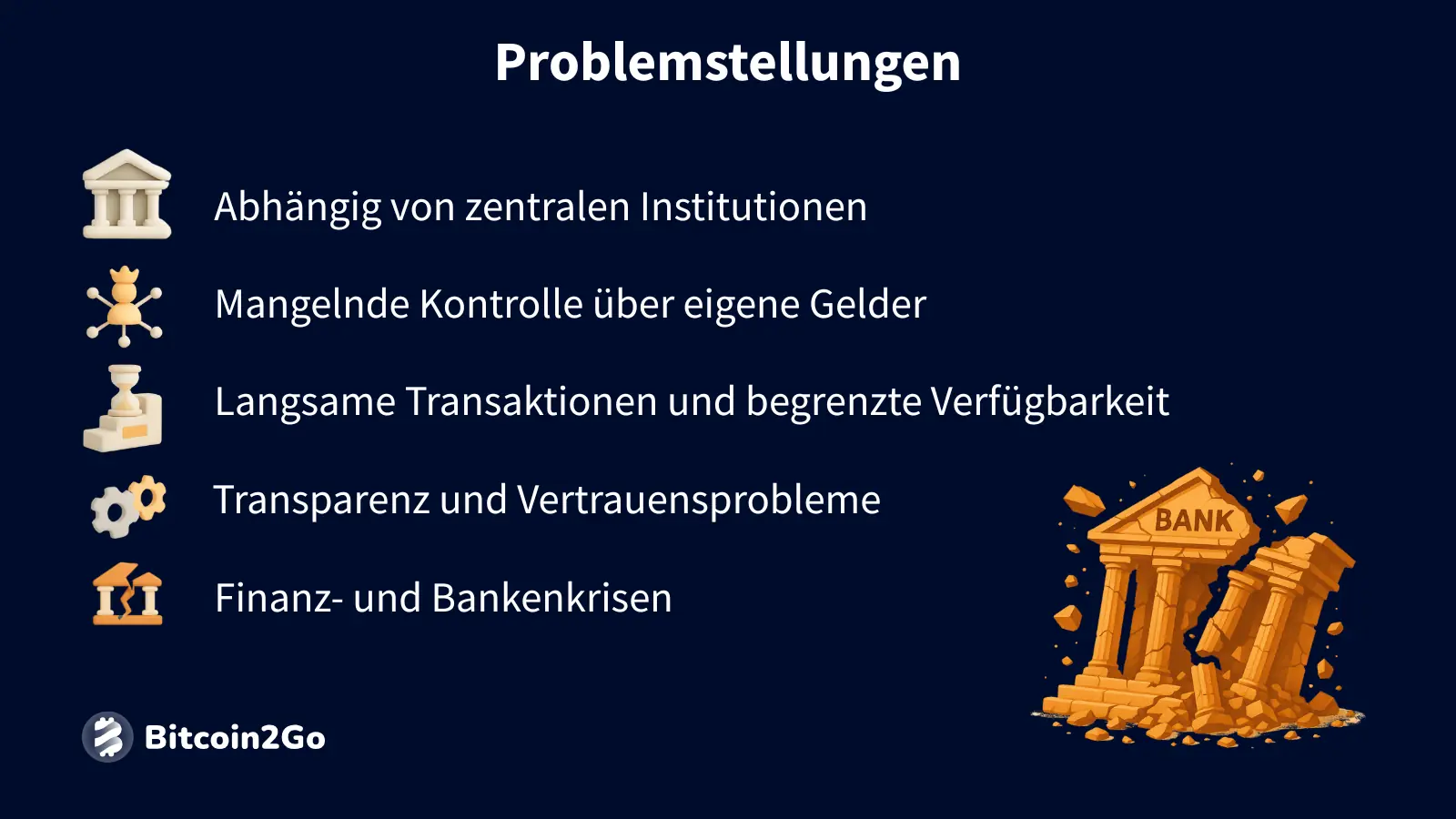 Problemstellungen

Abhängig von zentralen Institutionen

Mangelnde Kontrolle über eigene Gelder

Langsame Transaktionen und begrenzte Verfügbarkeit

Transparenz und Vertrauensprobleme

Finanz- und Bankenkrisen

BANK

Bitcoin2Go